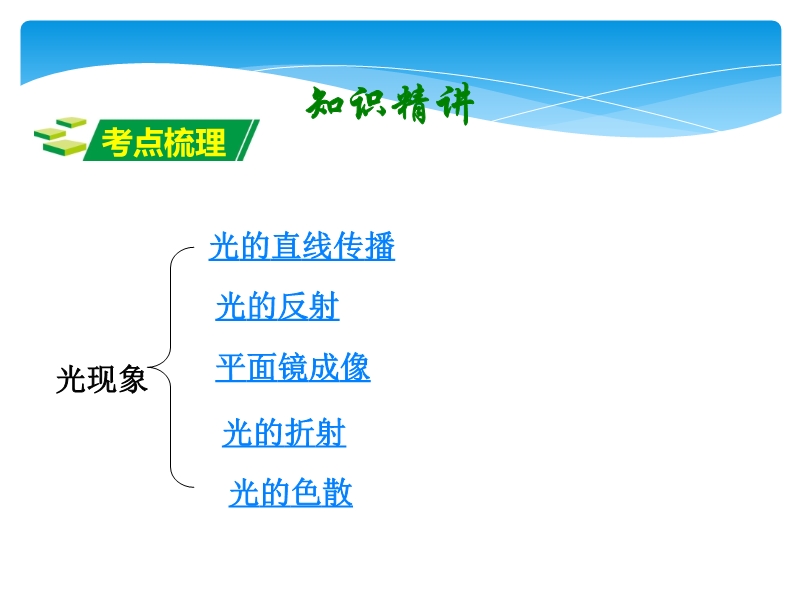 知识精讲

考点梳理

光现象

光的直线传播

光的反射

平面镜成像

光的折射

光的色散